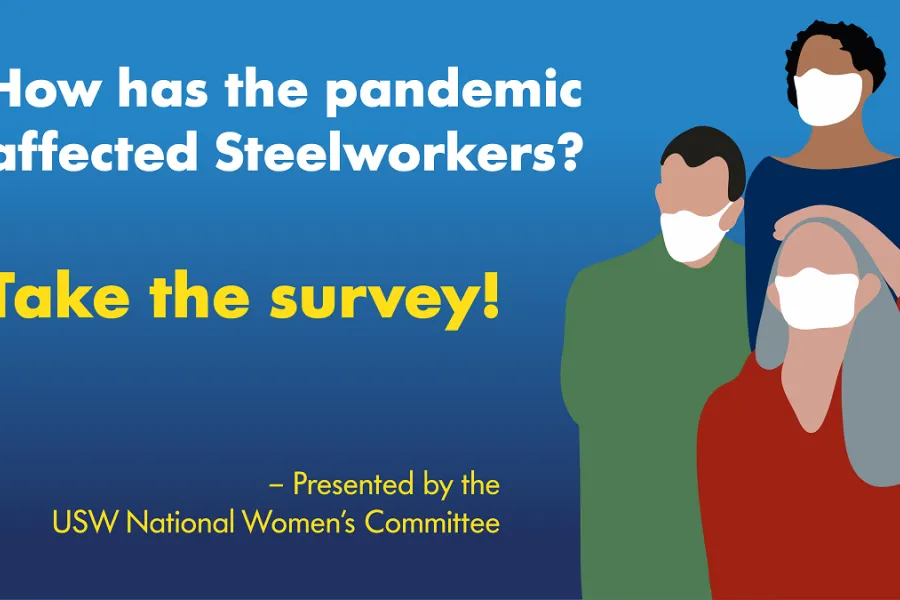 How has the pandemic affected Steelworkers?

Take the survey!

– Presented by the USW National Women's Committee